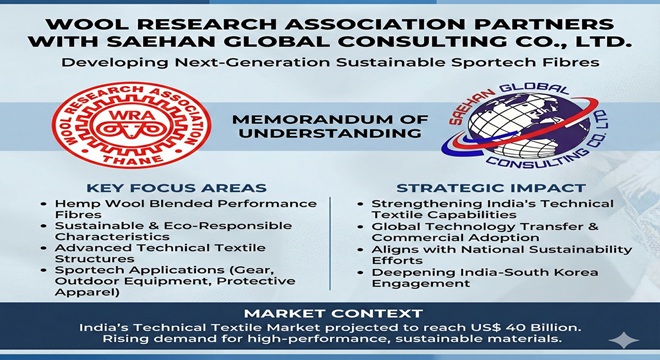 WOOL RESEARCH ASSOCIATION PARTNERS WITH SAEHAN GLOBAL CONSULTING CO., LTD.

Developing Next-Generation Sustainable Sportech Fibres

WOOL RESEARCH ASSOCIATION
WRA
THANE

MEMORANDUM OF UNDERSTANDING

SAEHAN GLOBAL CONSULTING CO. LTD

KEY FOCUS AREAS

• Hemp Wool Blended Performance Fibres
• Sustainable & Eco-Responsible Characteristics
• Advanced Technical Textile Structures
• Sportech Applications (Gear, Outdoor Equipment, Protective Apparel)

STRATEGIC IMPACT

• Strengthening India's Technical Textile Capabilities
• Global Technology Transfer & Commercial Adoption
• Aligns with National Sustainability Efforts
• Deepening India-South Korea Engagement

MARKET CONTEXT

India's Technical Textile Market projected to reach US$ 40 Billion.
Rising demand for high-performance, sustainable materials.